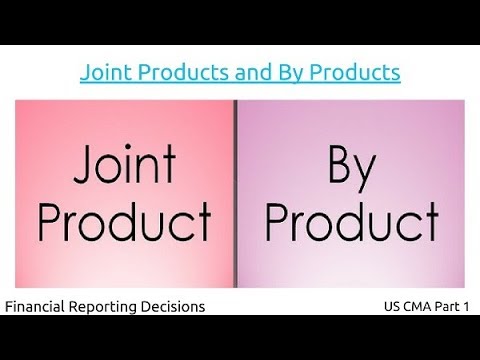 Joint Products and By Products

Joint Product

By Product

Financial Reporting Decisions

US CMA Part 1